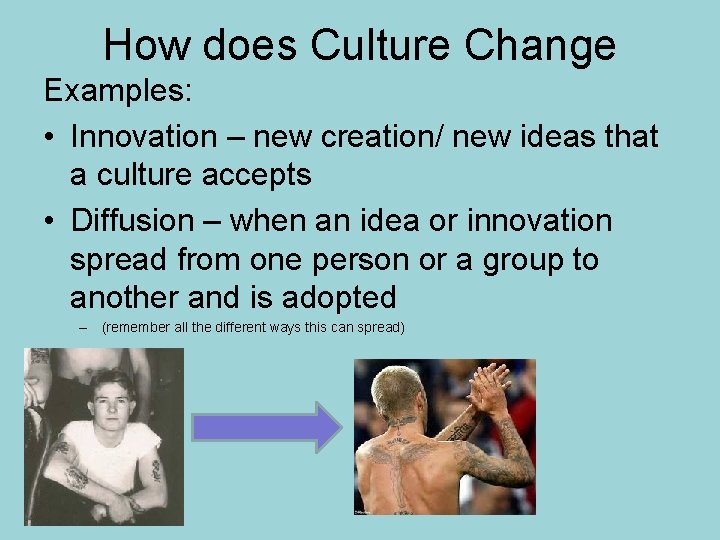 How does Culture Change

Examples:

• Innovation – new creation/ new ideas that a culture accepts

• Diffusion – when an idea or innovation spread from one person or a group to another and is adopted

– (remember all the different ways this can spread)